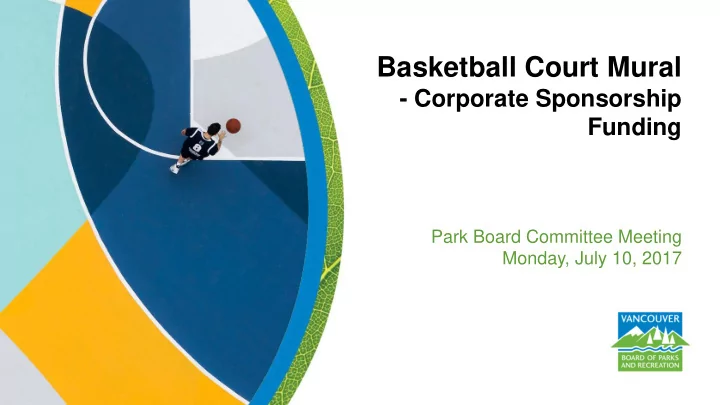 Basketball Court Mural
- Corporate Sponsorship Funding

Park Board Committee Meeting
Monday, July 10, 2017

VANCOUVER
BOARD OF PARKS AND RECREATION